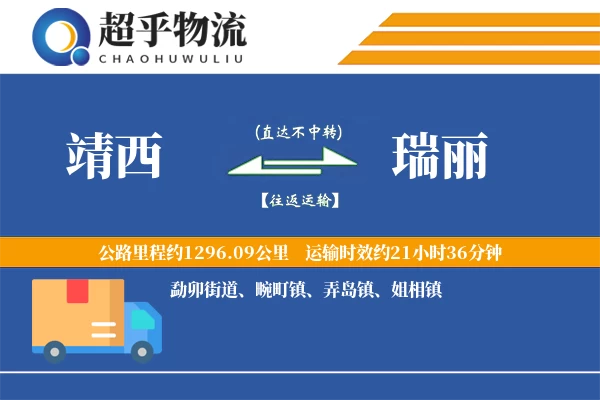 超乎物流
CHAOHUWULIU

靖西

(直达不中转)

【往返运输】

瑞丽

公路里程约1296.09公里　运输时效约21小时36分钟

勐卯街道、畹町镇、弄岛镇、姐相镇